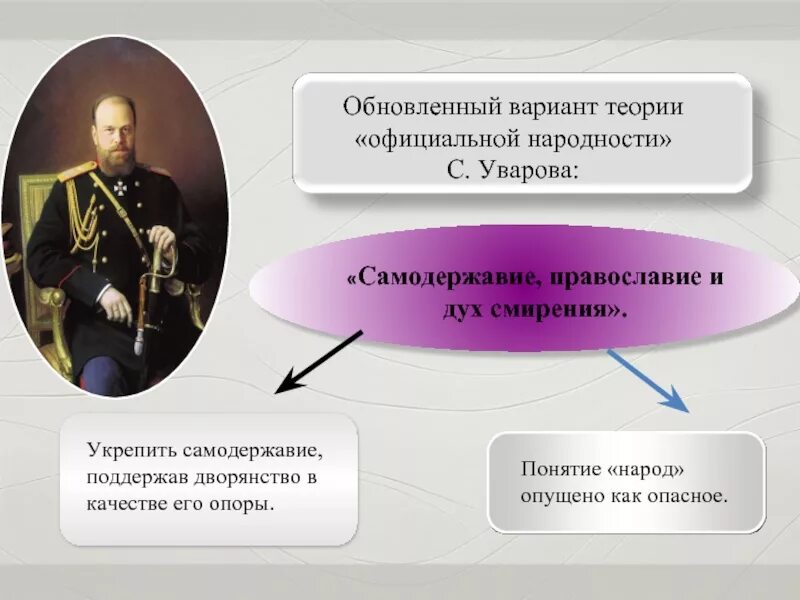 Обновленный вариант теории «официальной народности» С. Уварова:

«Самодержавие, православие и дух смирения».

Укрепить самодержавие, поддержав дворянство в качестве его опоры.

Понятие «народ» опущено как опасное.